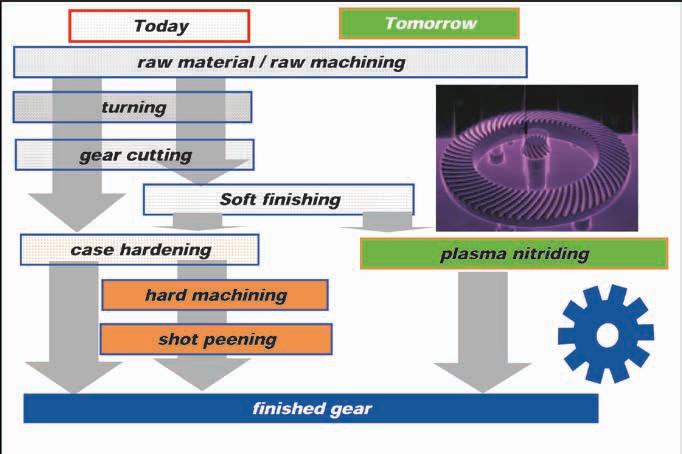 Today

Tomorrow

raw material / raw machining

turning

gear cutting

Soft finishing

case hardening

plasma nitriding

hard machining

shot peening

finished gear